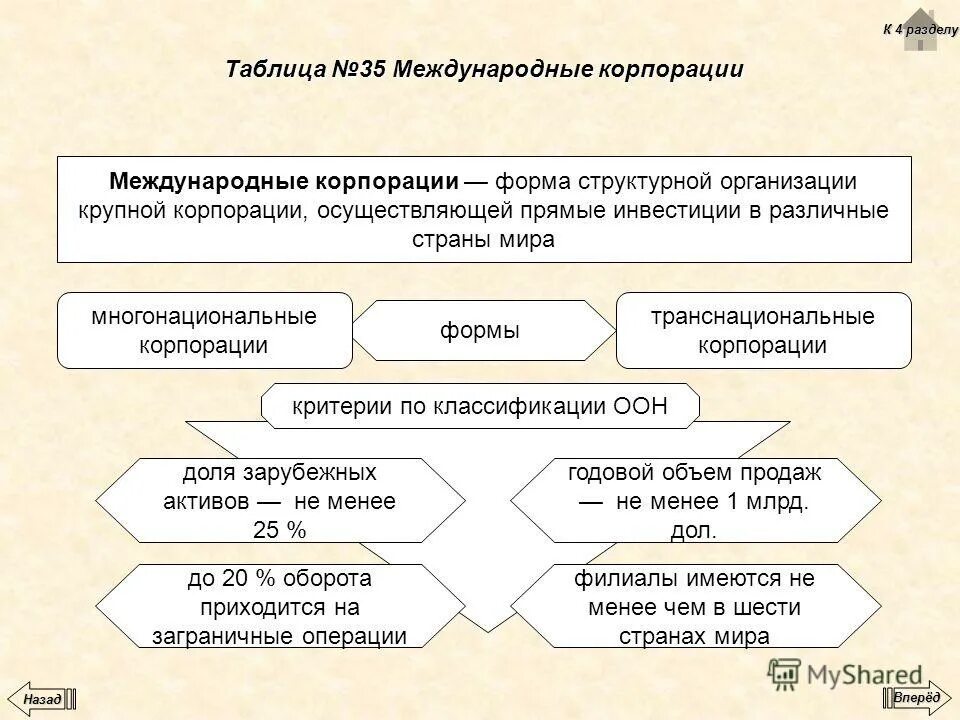 К 4 разделу

Таблица №35 Международные корпорации

Международные корпорации — форма структурной организации крупной корпорации, осуществляющей прямые инвестиции в различные страны мира

многонациональные корпорации

формы

транснациональные корпорации

критерии по классификации ООН

доля зарубежных активов — не менее 25 %

годовой объем продаж — не менее 1 млрд. дол.

до 20 % оборота приходится на заграничные операции

филиалы имеются не менее чем в шести странах мира

MyShared

Назад

Вперёд